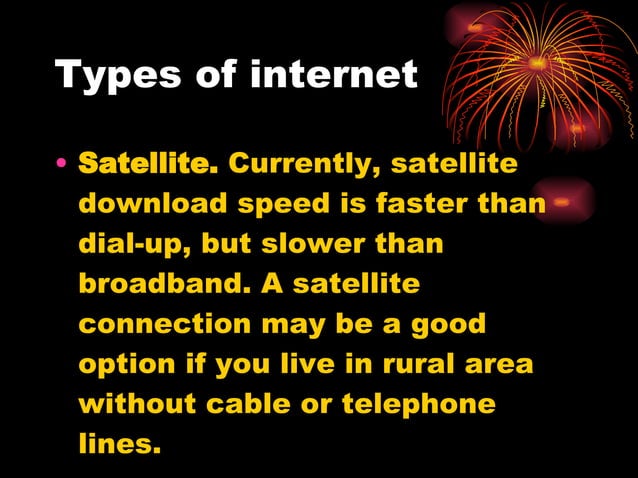 Types of internet

• Satellite. Currently, satellite download speed is faster than dial-up, but slower than broadband. A satellite connection may be a good option if you live in rural area without cable or telephone lines.